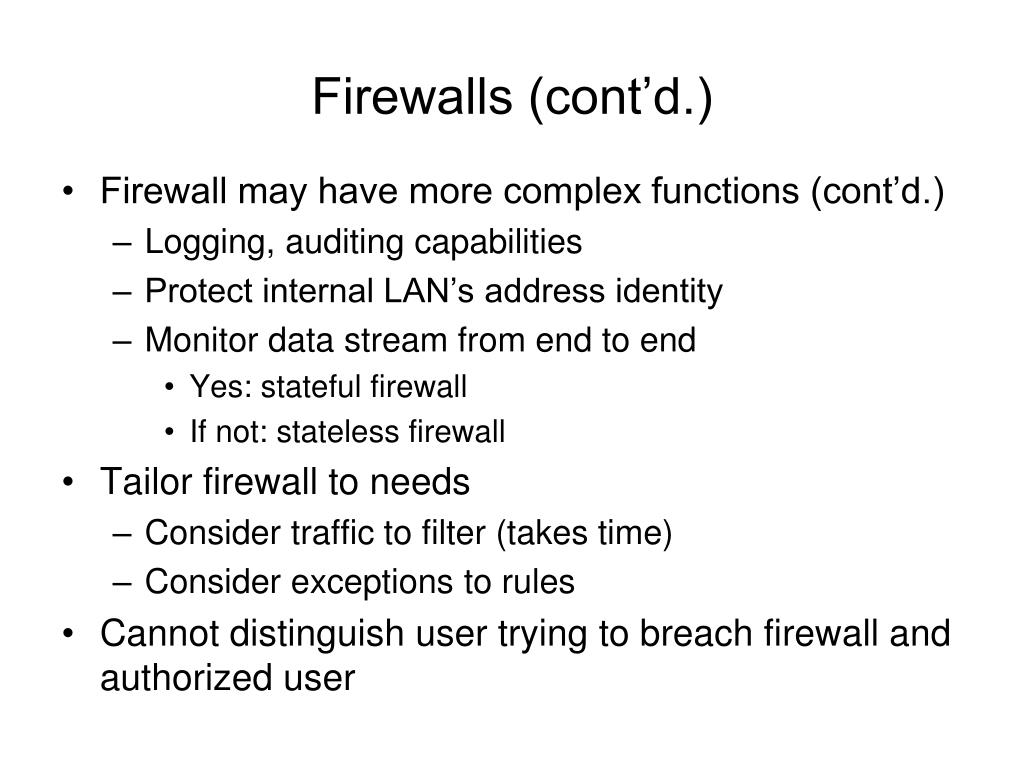 Firewalls (cont’d.)

• Firewall may have more complex functions (cont’d.)
– Logging, auditing capabilities
– Protect internal LAN’s address identity
– Monitor data stream from end to end
• Yes: stateful firewall
• If not: stateless firewall
• Tailor firewall to needs
– Consider traffic to filter (takes time)
– Consider exceptions to rules
• Cannot distinguish user trying to breach firewall and authorized user